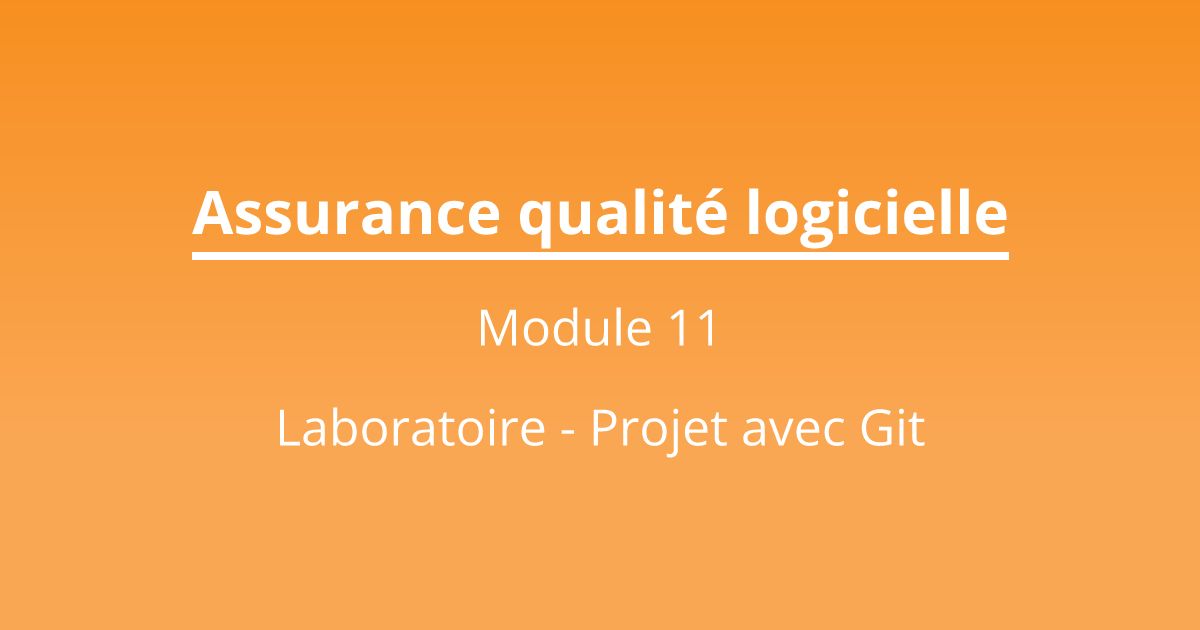 Assurance qualité logicielle

Module 11

Laboratoire - Projet avec Git